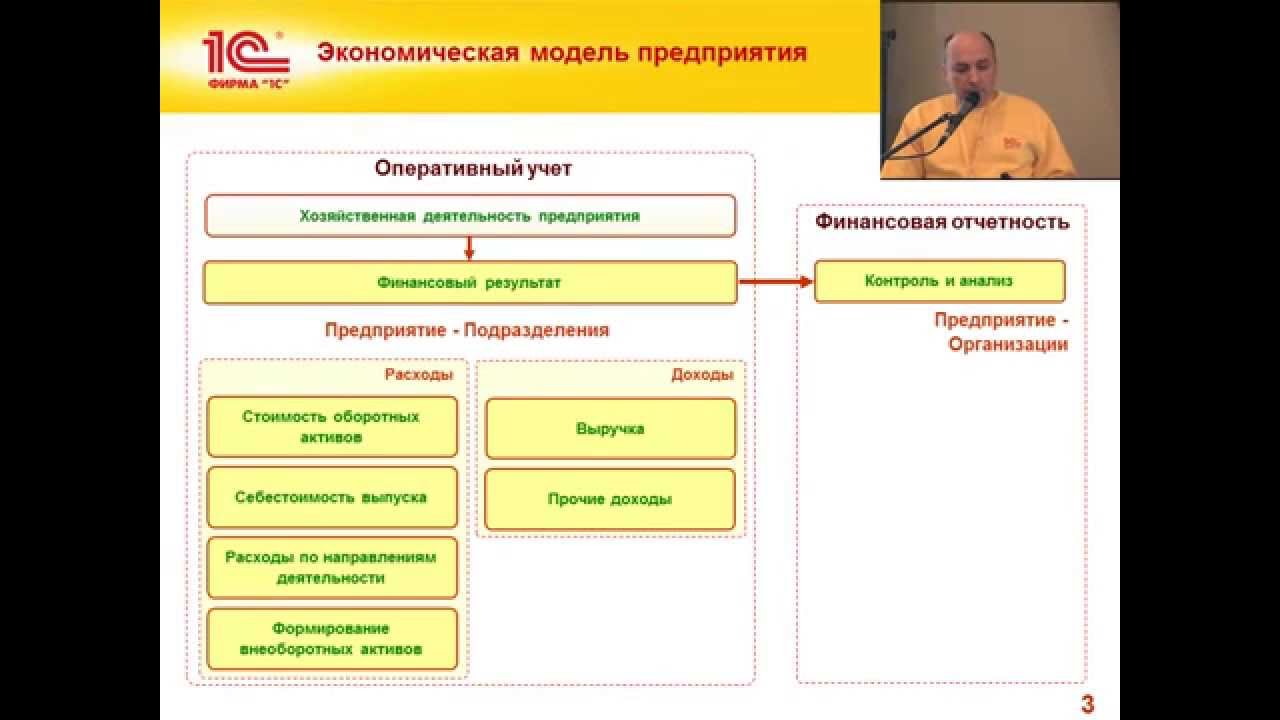 1С
ФИРМА "1С"

Экономическая модель предприятия

Оперативный учет

Хозяйственная деятельность предприятия

Финансовый результат

Предприятие - Подразделения

Расходы

Стоимость оборотных активов

Себестоимость выпуска

Расходы по направлениям деятельности

Формирование внеоборотных активов

Доходы

Выручка

Прочие доходы

Финансовая отчетность

Контроль и анализ

Предприятие - Организации

3